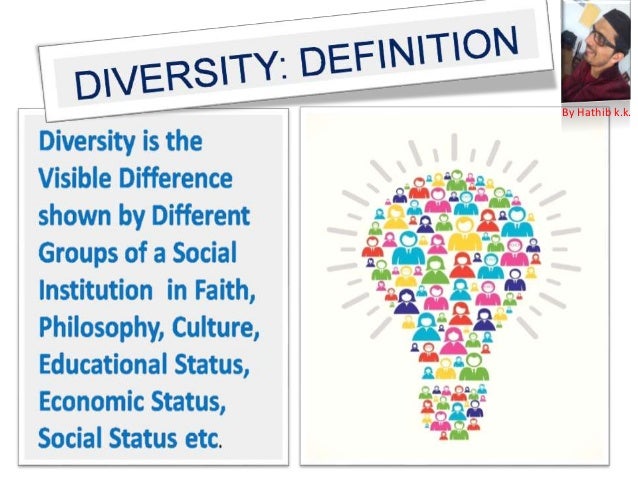 DIVERSITY: DEFINITION

By Hathib k.k.

Diversity is the Visible Difference shown by Different Groups of a Social Institution in Faith, Philosophy, Culture, Educational Status, Economic Status, Social Status etc.